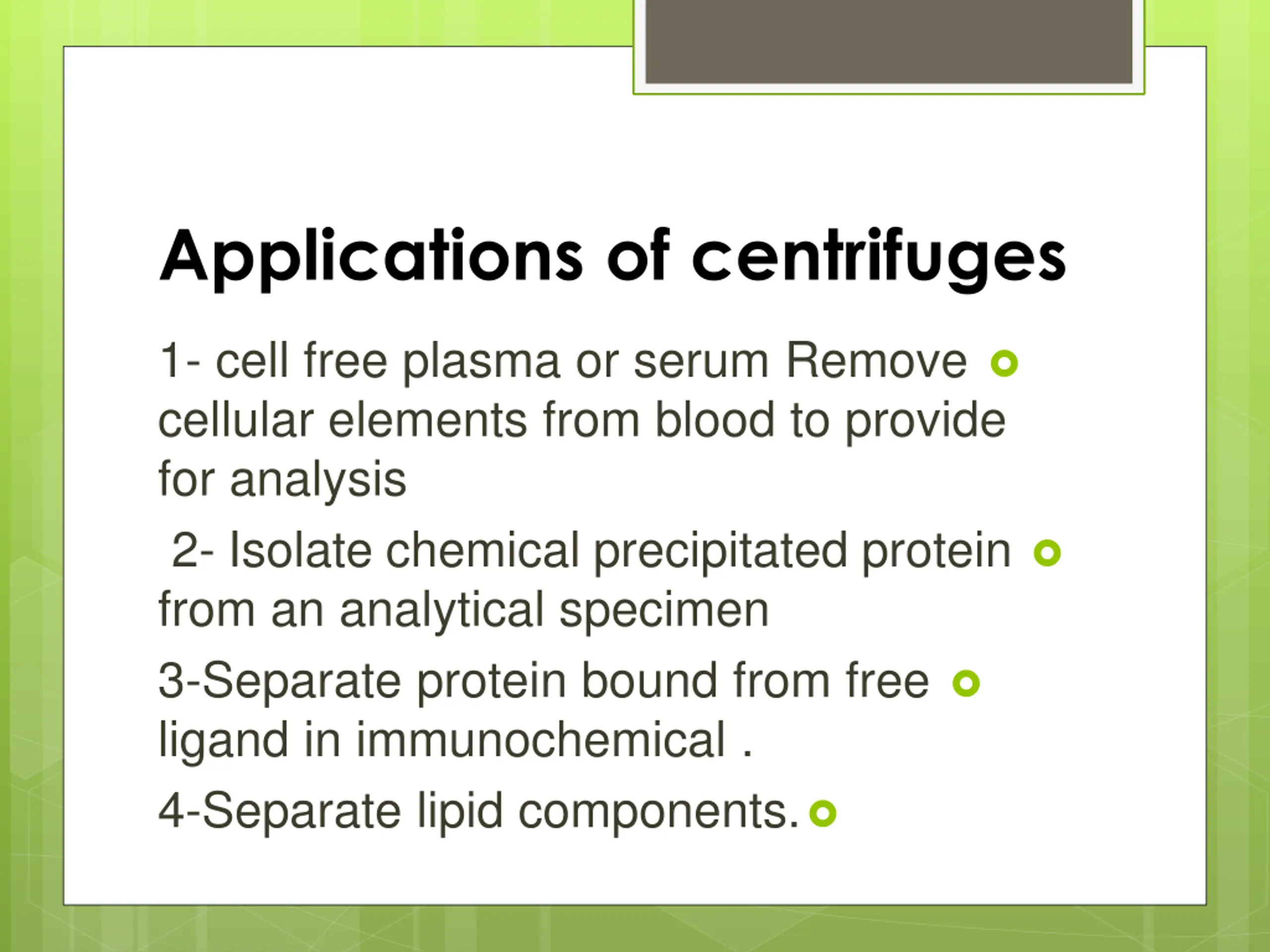 Applications of centrifuges

1- cell free plasma or serum Remove cellular elements from blood to provide for analysis

2- Isolate chemical precipitated protein from an analytical specimen

3-Separate protein bound from free ligand in immunochemical .

4-Separate lipid components.